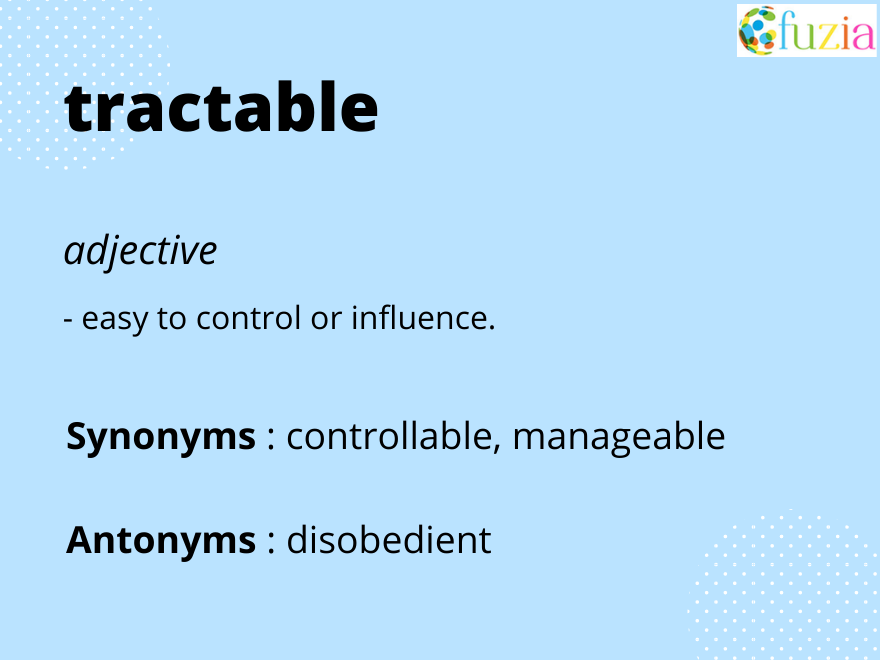 fuzia

tractable

adjective

- easy to control or influence.

Synonyms : controllable, manageable

Antonyms : disobedient